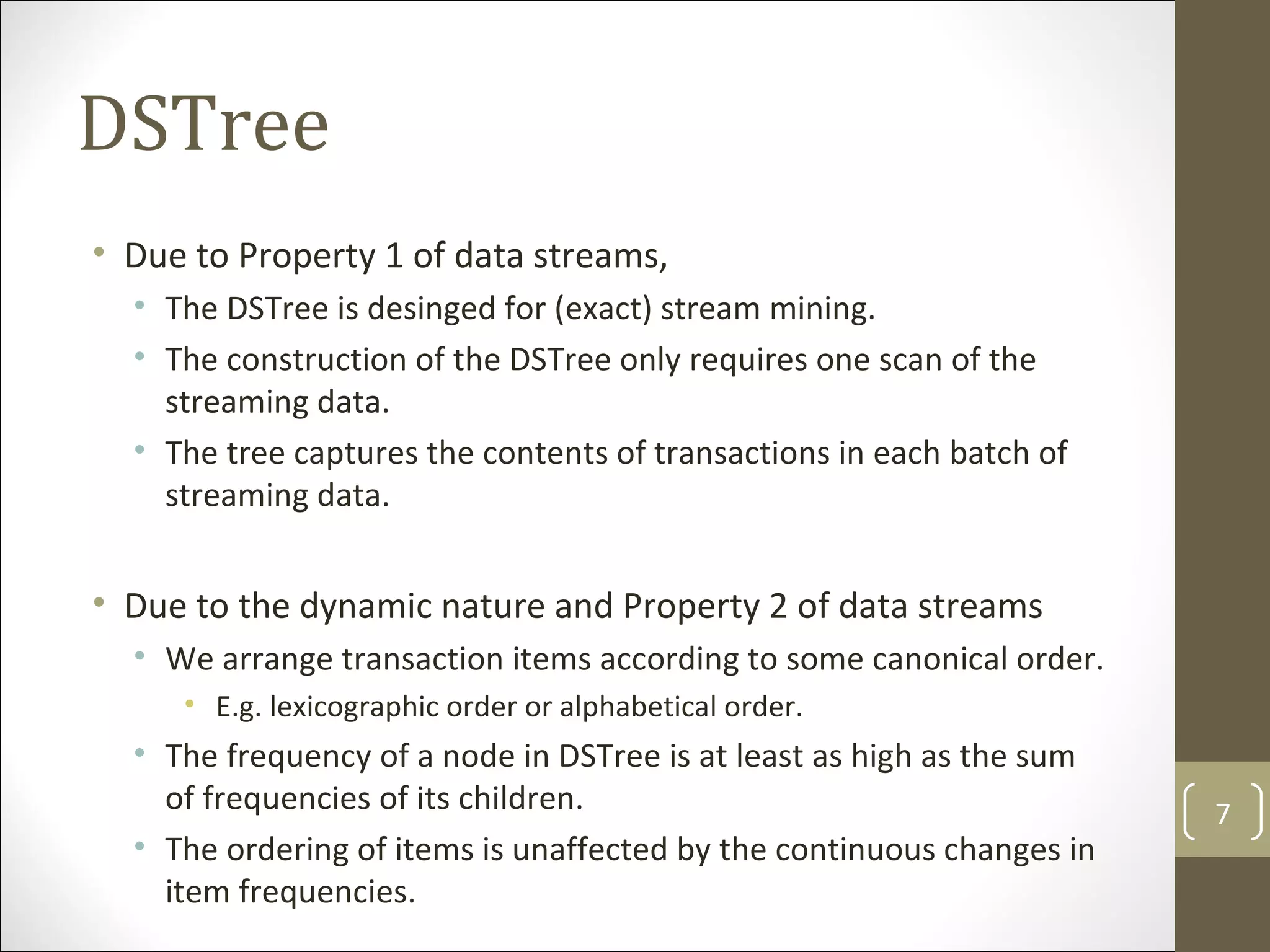 DSTree

• Due to Property 1 of data streams,
  • The DSTree is desinged for (exact) stream mining.
  • The construction of the DSTree only requires one scan of the streaming data.
  • The tree captures the contents of transactions in each batch of streaming data.

• Due to the dynamic nature and Property 2 of data streams
  • We arrange transaction items according to some canonical order.
    • E.g. lexicographic order or alphabetical order.
  • The frequency of a node in DSTree is at least as high as the sum of frequencies of its children.
  • The ordering of items is unaffected by the continuous changes in item frequencies.

7